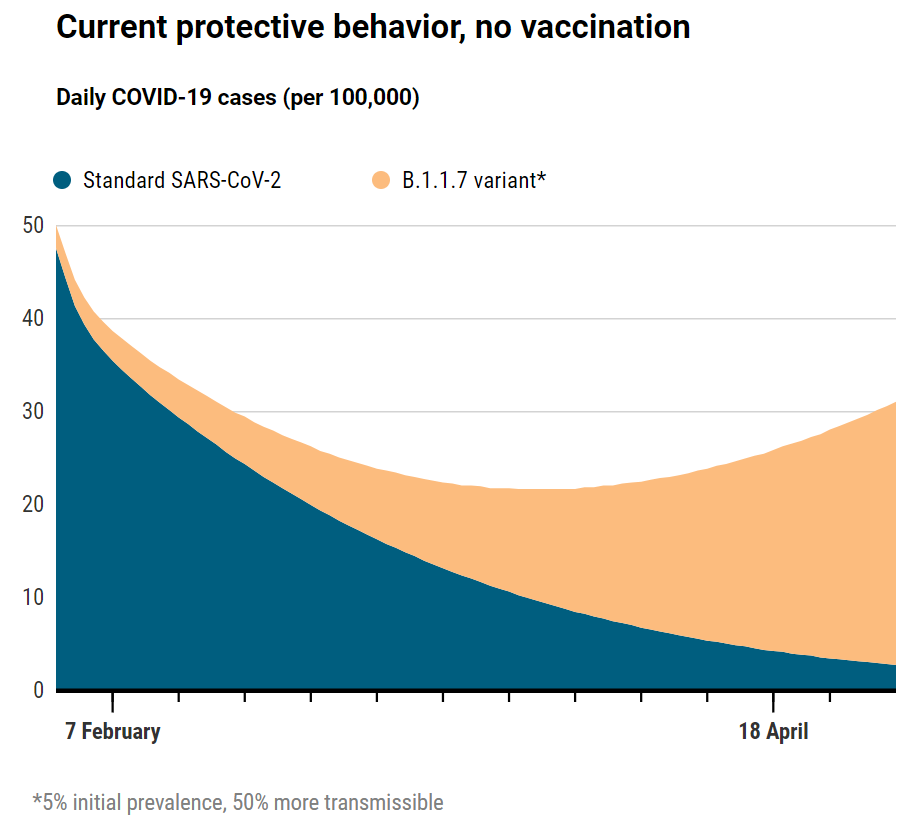 Current protective behavior, no vaccination

Daily COVID-19 cases (per 100,000)

Standard SARS-CoV-2
B.1.1.7 variant*

50
40
30
20
10
0

7 February
18 April

*5% initial prevalence, 50% more transmissible